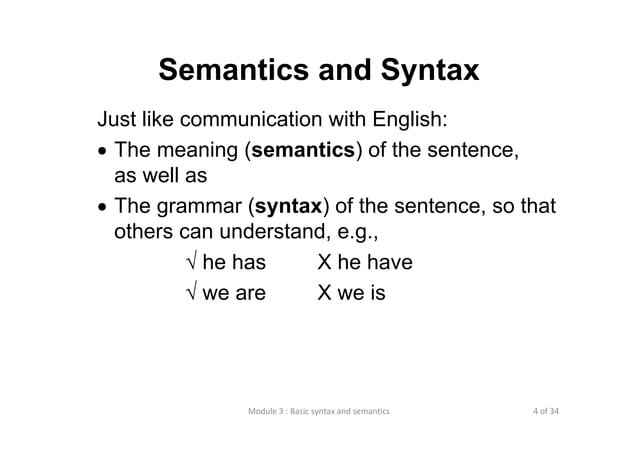 Semantics and Syntax

Just like communication with English:

• The meaning (semantics) of the sentence, as well as

• The grammar (syntax) of the sentence, so that others can understand, e.g.,

√ he has X he have

√ we are X we is

Module 3 : Basic syntax and semantics

4 of 34